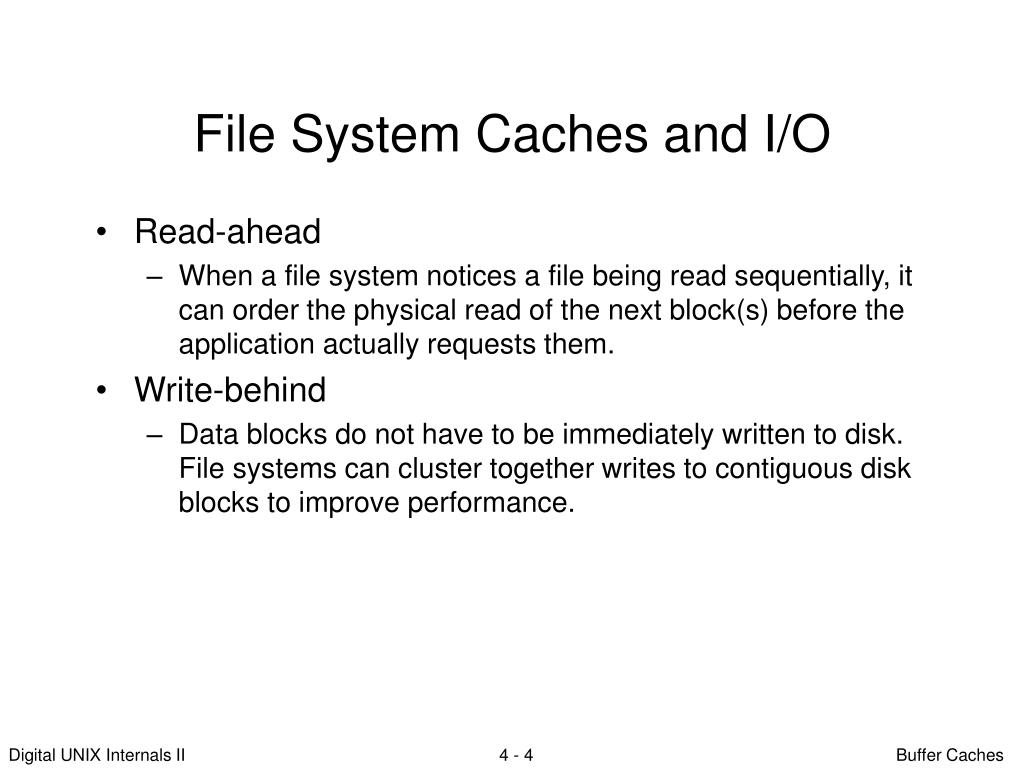 File System Caches and I/O

• Read-ahead
– When a file system notices a file being read sequentially, it can order the physical read of the next block(s) before the application actually requests them.
• Write-behind
– Data blocks do not have to be immediately written to disk. File systems can cluster together writes to contiguous disk blocks to improve performance.

Digital UNIX Internals II 4 - 4 Buffer Caches